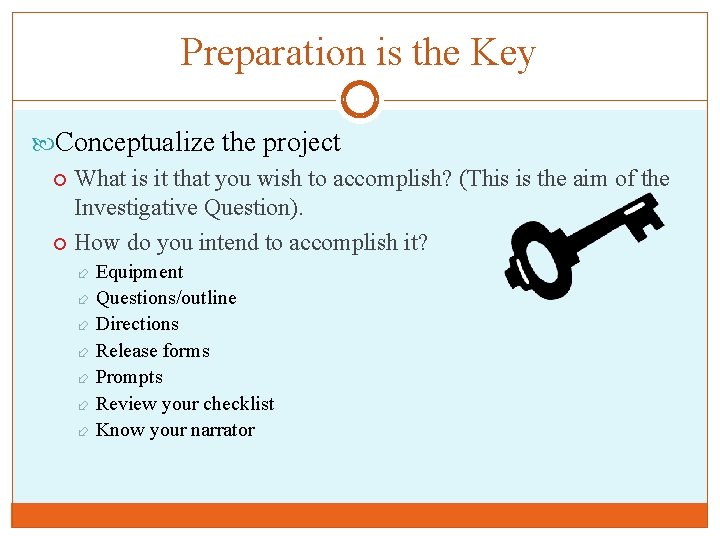 Preparation is the Key

Conceptualize the project

What is it that you wish to accomplish? (This is the aim of the Investigative Question).

How do you intend to accomplish it?

Equipment

Questions/outline

Directions

Release forms

Prompts

Review your checklist

Know your narrator